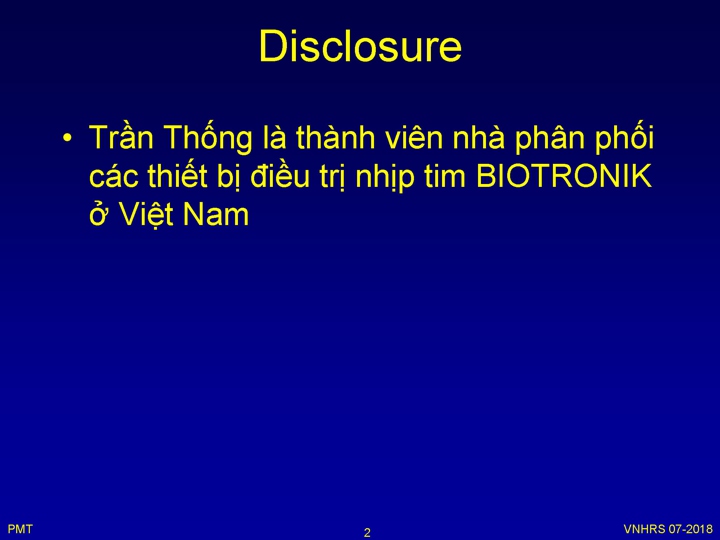 Disclosure

• Trần Thống là thành viên nhà phân phối các thiết bị điều trị nhịp tim BIOTRONIK ở Việt Nam

PMT

2

VNHRS 07-2018